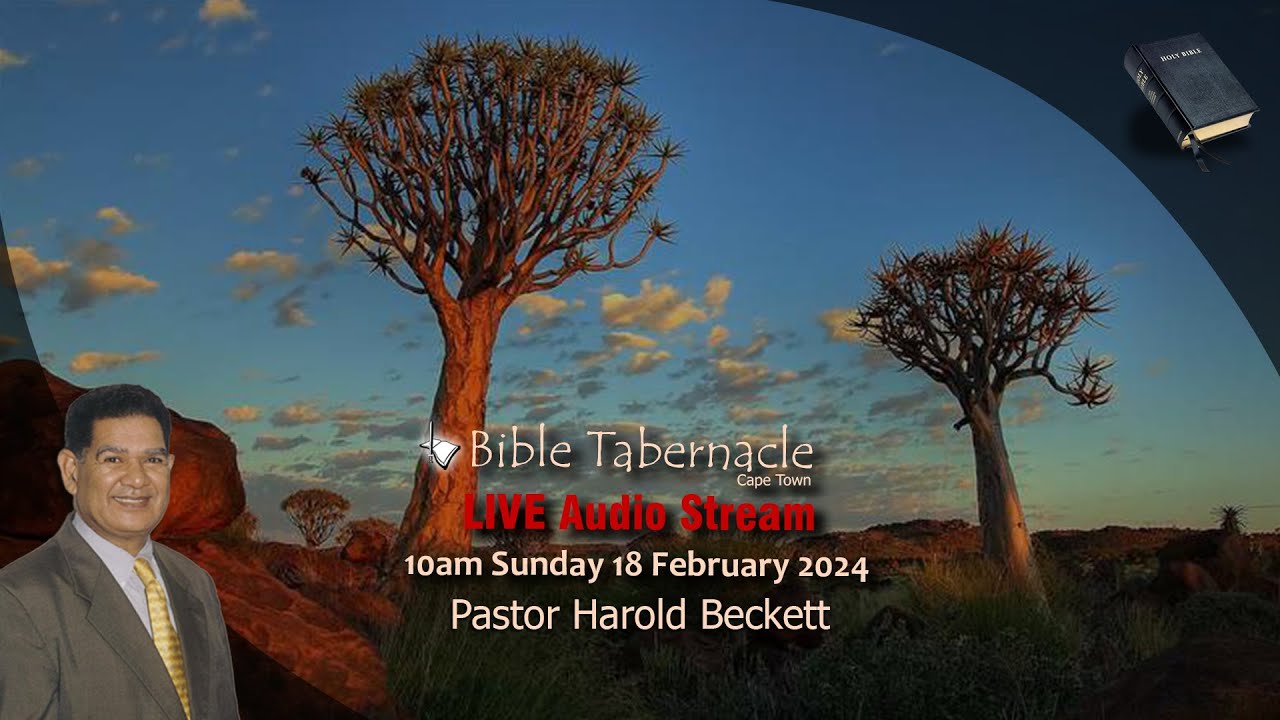 HOLY BIBLE

Bible Tabernacle
Cape Town

LIVE Audio Stream

10am Sunday 18 February 2024

Pastor Harold Beckett